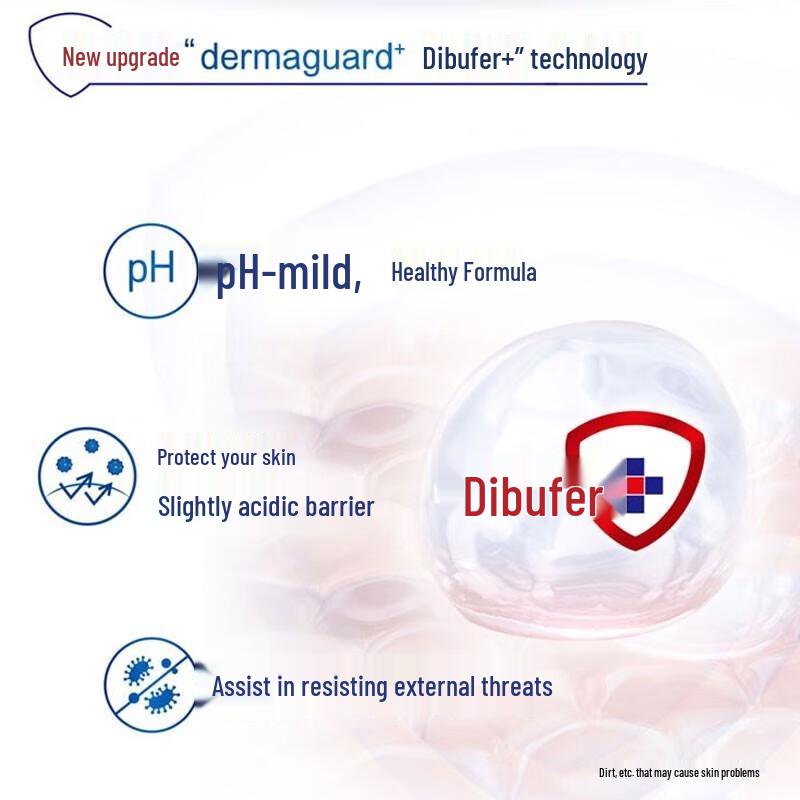 New upgrade "dermaguard+ Dibufer+" technology

pH pH-mild, Healthy Formula

Protect your skin
Slightly acidic barrier

Dibufer

Assist in resisting external threats

Dirt, etc. that may cause skin problems